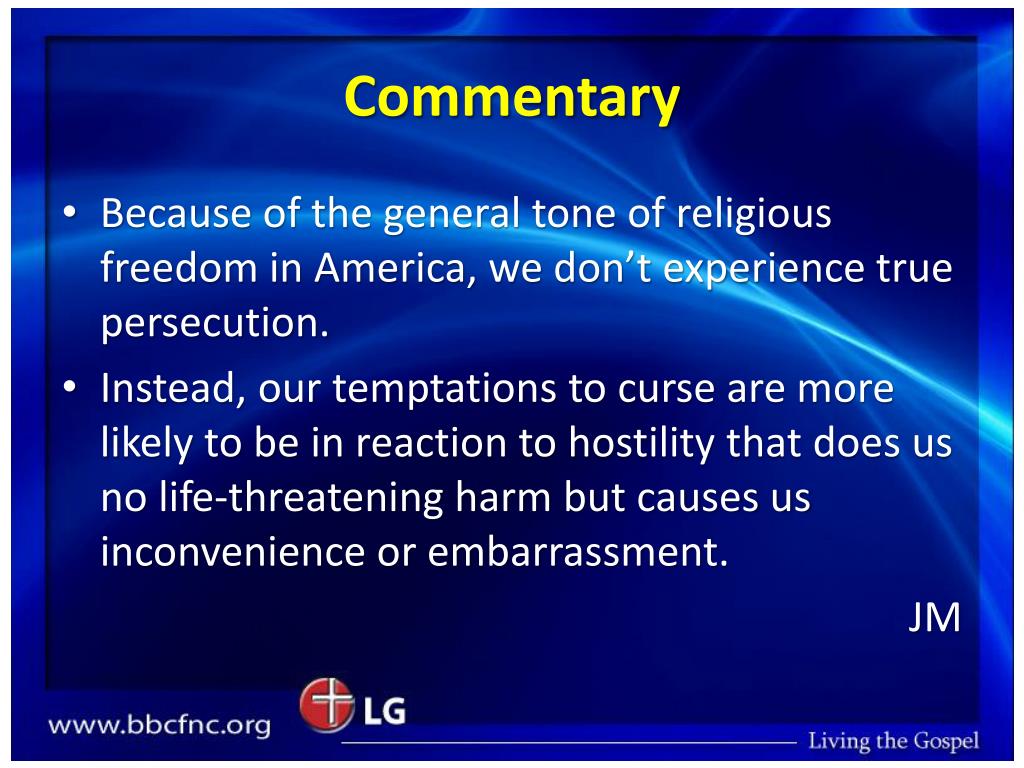 Commentary

• Because of the general tone of religious freedom in America, we don't experience true persecution.

• Instead, our temptations to curse are more likely to be in reaction to hostility that does us no life-threatening harm but causes us inconvenience or embarrassment.

JM

www.bbcfnc.org

LG

Living the Gospel